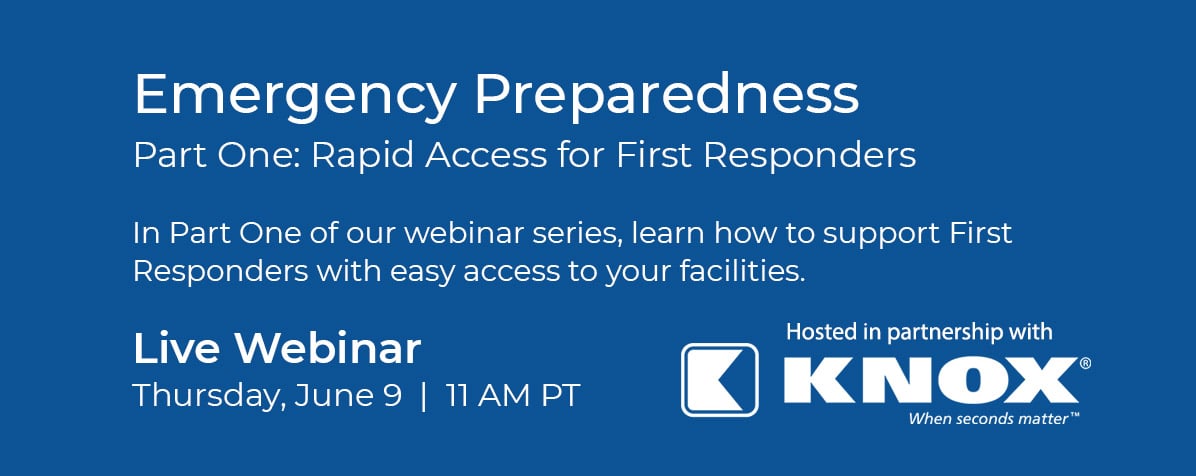 Emergency Preparedness

Part One: Rapid Access for First Responders

In Part One of our webinar series, learn how to support First Responders with easy access to your facilities.

Live Webinar

Thursday, June 9 | 11 AM PT

Hosted in partnership with

KNOX®

When seconds matter™